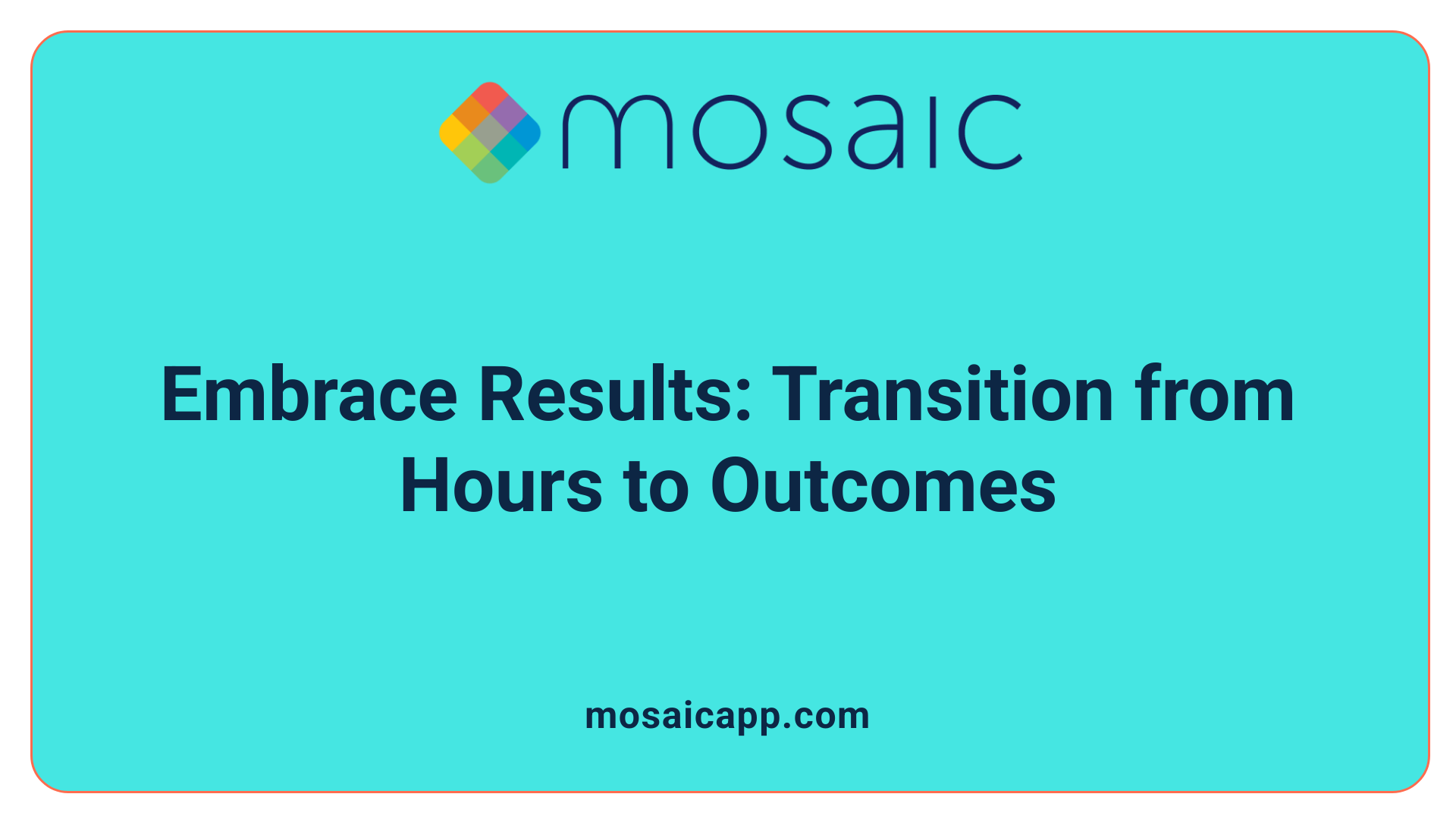 mosaic

Embrace Results: Transition from Hours to Outcomes

mosaicapp.com